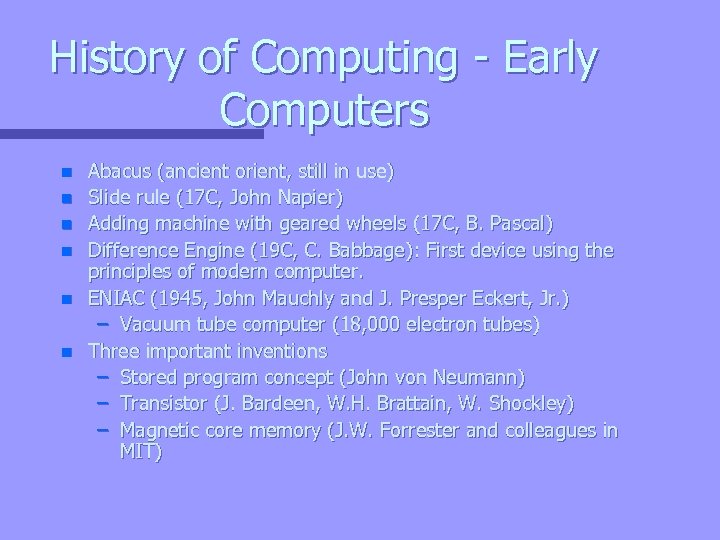 History of Computing - Early Computers

- Abacus (ancient orient, still in use)
- Slide rule (17C, John Napier)
- Adding machine with geared wheels (17C, B. Pascal)
- Difference Engine (19C, C. Babbage): First device using the principles of modern computer.
- ENIAC (1945, John Mauchly and J. Presper Eckert, Jr.)
  – Vacuum tube computer (18,000 electron tubes)
- Three important inventions
  – Stored program concept (John von Neumann)
  – Transistor (J. Bardeen, W.H. Brattain, W. Shockley)
  – Magnetic core memory (J.W. Forrester and colleagues in MIT)